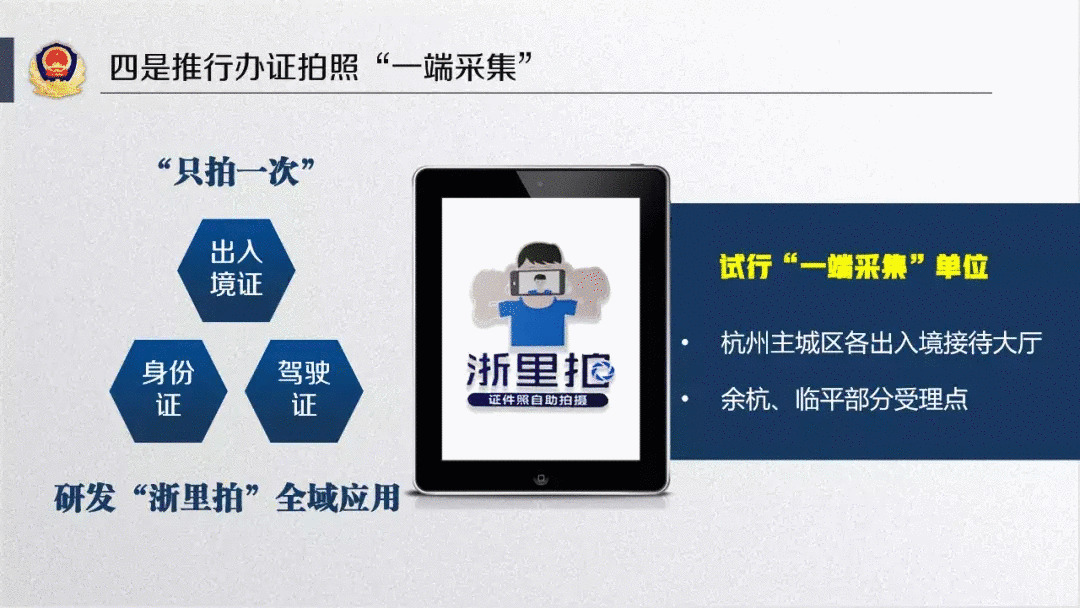 四是推行办证拍照“一端采集”

“只拍一次”

出入境证

身份证

驾驶证

研发“浙里拍”全域应用

浙里拍

证件照自助拍摄

试行“一端采集”单位

• 杭州主城区各出入境接待大厅

• 余杭、临平部分受理点